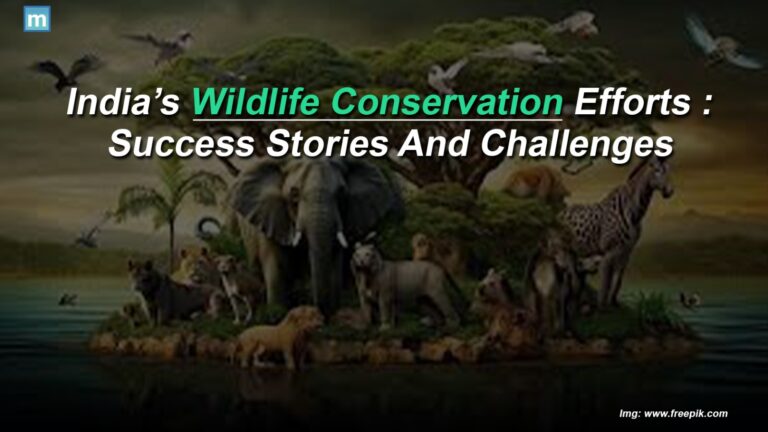 m

India's Wildlife Conservation Efforts : Success Stories And Challenges

Img: www.freepik.com